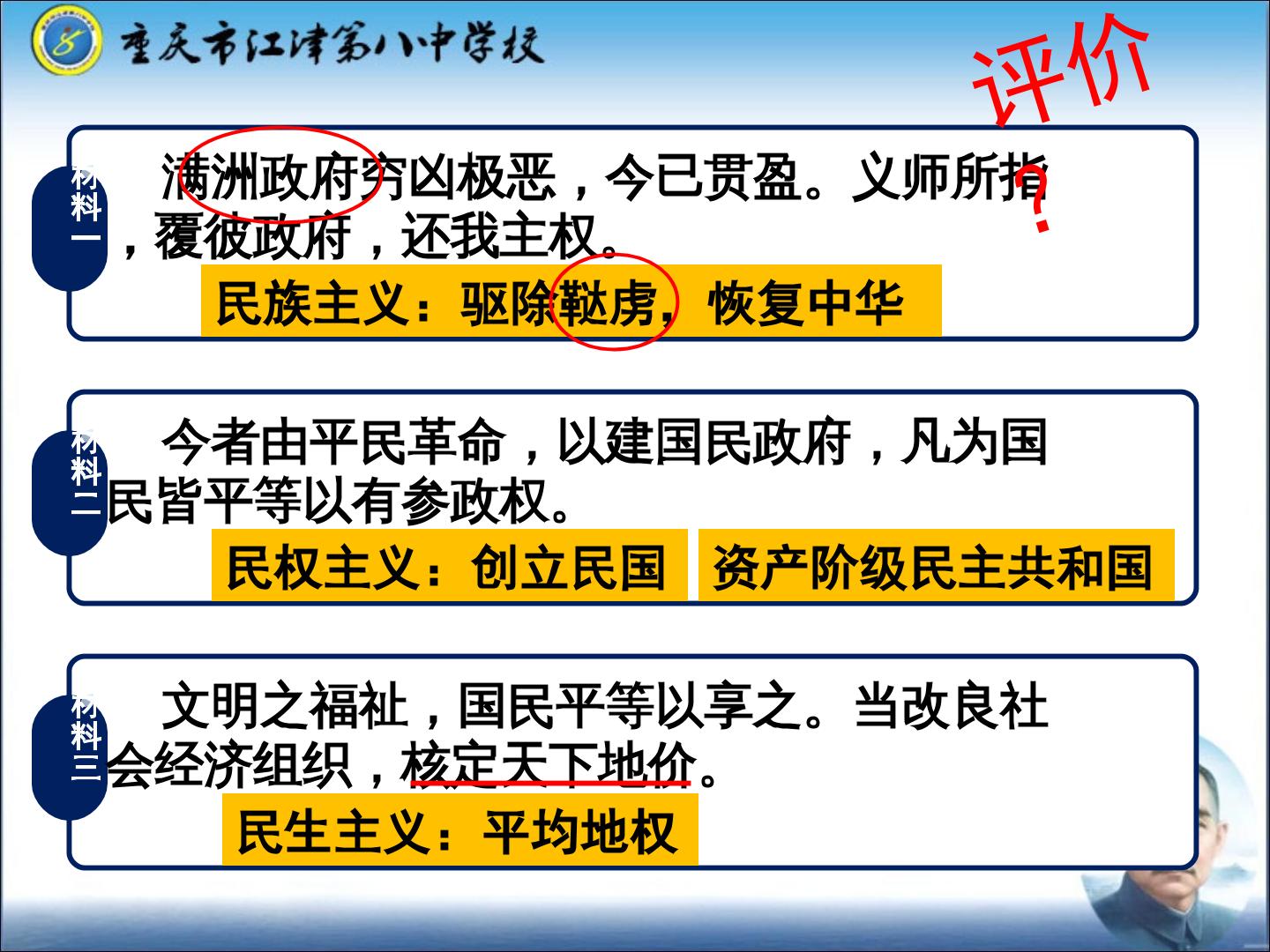 重庆市江津第八中学校

评价？

材料一

满洲政府穷凶极恶，今已贯盈。义师所指，覆彼政府，还我主权。

民族主义：驱除鞑虏，恢复中华

材料二

今者由平民革命，以建国民政府，凡为国民皆平等以有参政权。

民权主义：创立民国

资产阶级民主共和国

材料三

文明之福祉，国民平等以享之。当改良社会经济组织，核定天下地价。

民生主义：平均地权